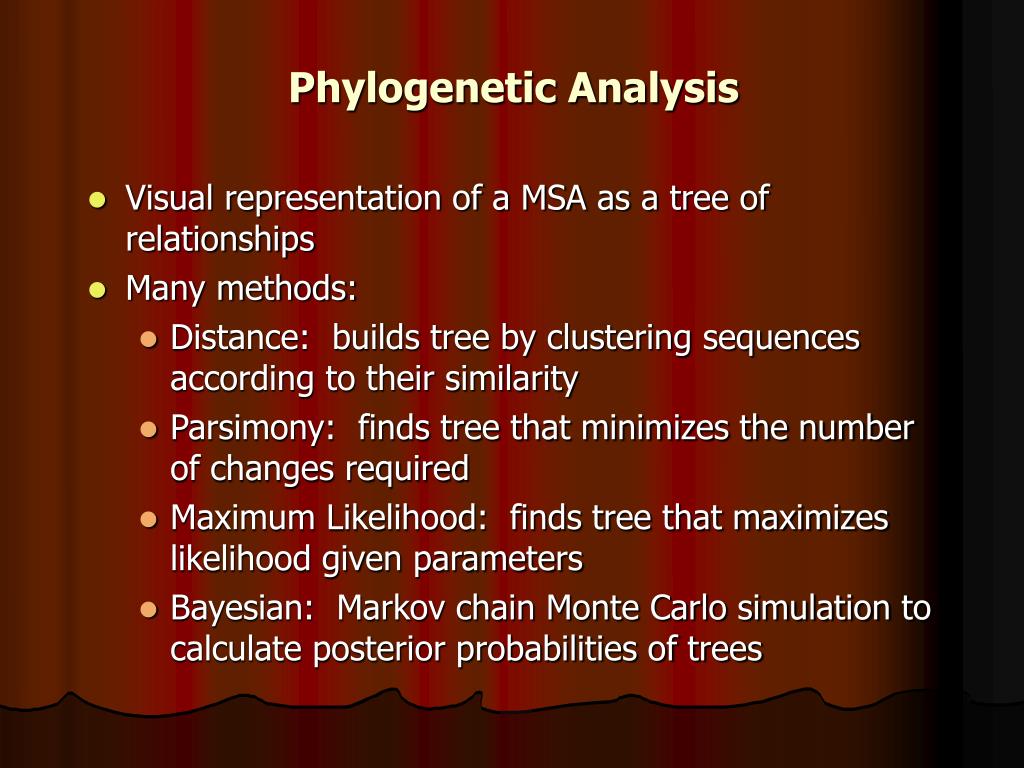 Phylogenetic Analysis

- Visual representation of a MSA as a tree of relationships
- Many methods:
  - Distance: builds tree by clustering sequences according to their similarity
  - Parsimony: finds tree that minimizes the number of changes required
  - Maximum Likelihood: finds tree that maximizes likelihood given parameters
  - Bayesian: Markov chain Monte Carlo simulation to calculate posterior probabilities of trees